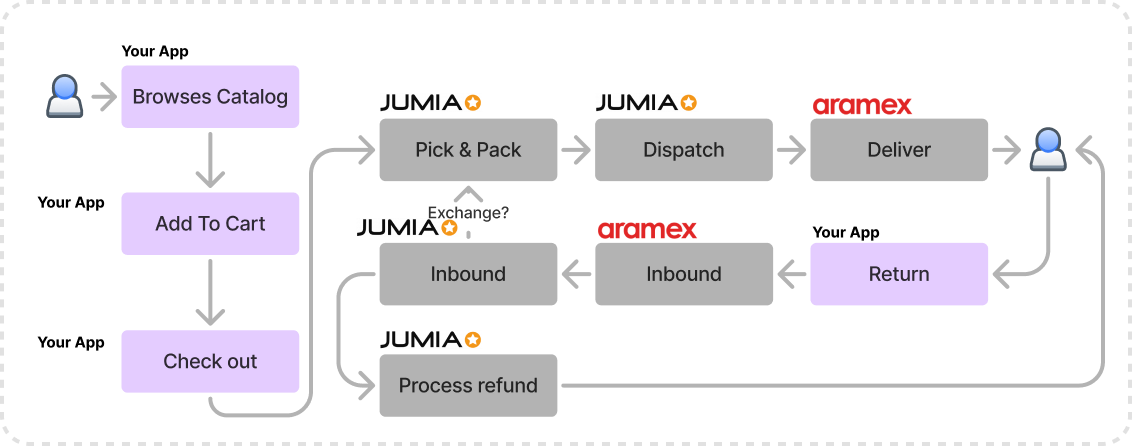 Your App
Browses Catalog

Your App
Add To Cart

Your App
Check out

JUMIA
Pick & Pack

JUMIA
Dispatch

aramex
Deliver

Exchange?

JUMIA
Inbound

aramex
Inbound

Your App
Return

JUMIA
Process refund